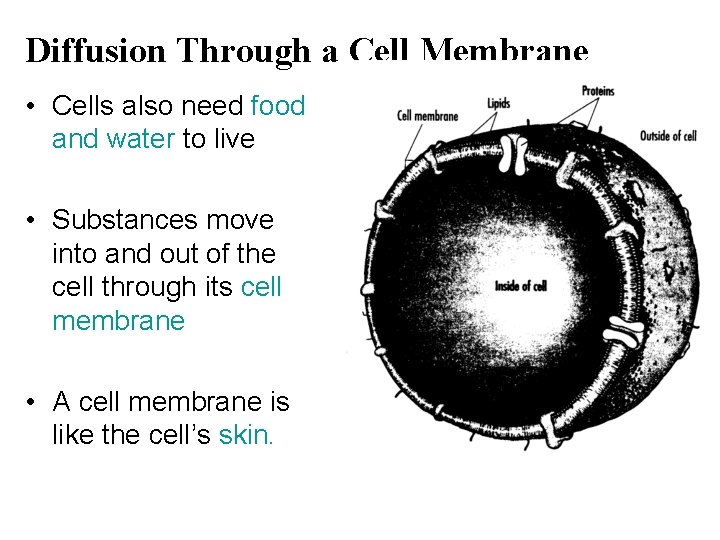 Diffusion Through a Cell Membrane

• Cells also need food and water to live

• Substances move into and out of the cell through its cell membrane

• A cell membrane is like the cell's skin.

Cell membrane
Lipids
Proteins
Outside of cell
Inside of cell